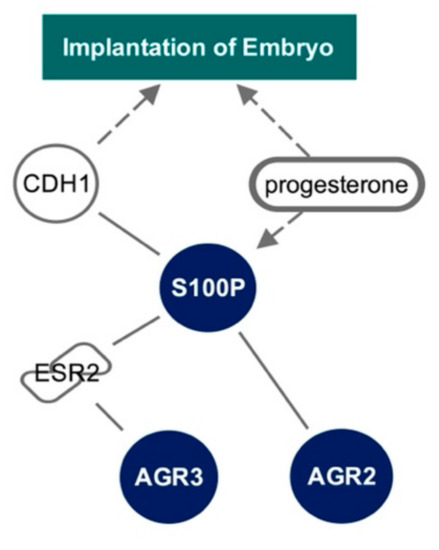 Implantation of Embryo

CDH1

progesterone

S100P

ESR2

AGR3

AGR2